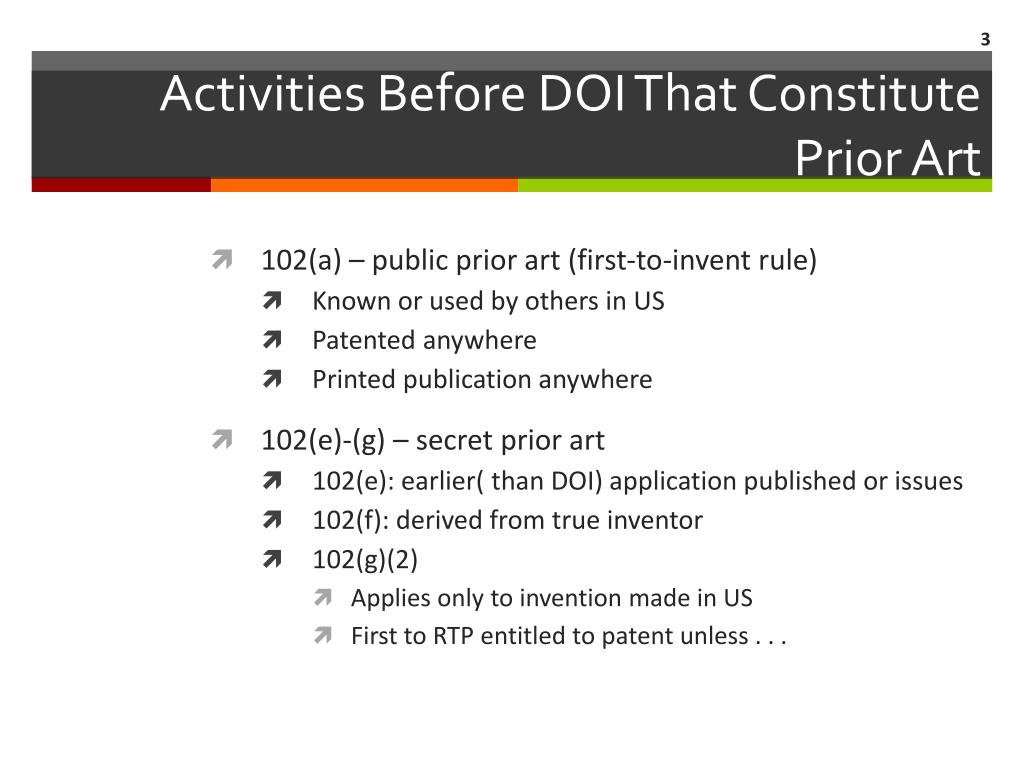 3

Activities Before DOI That Constitute Prior Art

102(a) – public prior art (first-to-invent rule)
Known or used by others in US
Patented anywhere
Printed publication anywhere

102(e)-(g) – secret prior art
102(e): earlier( than DOI) application published or issues
102(f): derived from true inventor
102(g)(2)
Applies only to invention made in US
First to RTP entitled to patent unless . . .